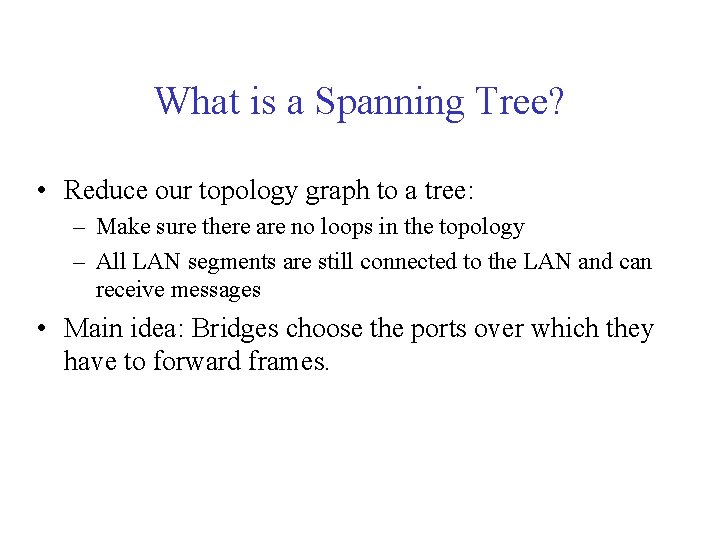 What is a Spanning Tree?

• Reduce our topology graph to a tree:
– Make sure there are no loops in the topology
– All LAN segments are still connected to the LAN and can receive messages

• Main idea: Bridges choose the ports over which they have to forward frames.